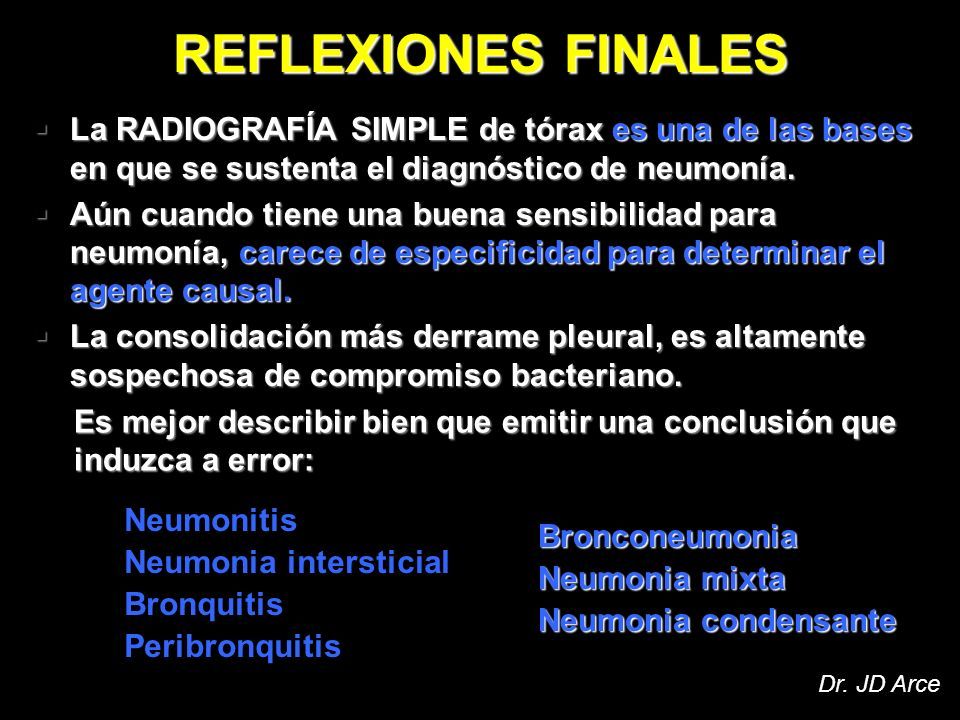 REFLEXIONES FINALES

La RADIOGRAFÍA SIMPLE de tórax es una de las bases en que se sustenta el diagnóstico de neumonía.

Aún cuando tiene una buena sensibilidad para neumonía, carece de especificidad para determinar el agente causal.

La consolidación más derrame pleural, es altamente sospechosa de compromiso bacteriano.

Es mejor describir bien que emitir una conclusión que induzca a error:

Neumonitis
Neumonia intersticial
Bronquitis
Peribronquitis

Bronconeumonia
Neumonia mixta
Neumonia condensante

Dr. JD Arce